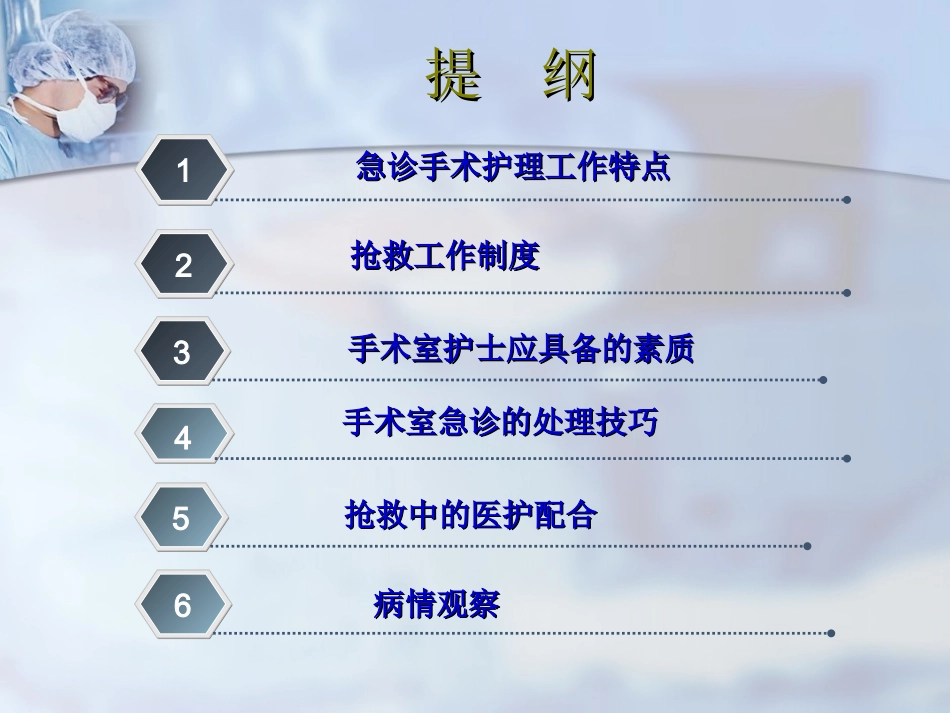 提　纲

1 急诊手术护理工作特点

2 抢救工作制度

3 手术室护士应具备的素质

4 手术室急诊的处理技巧

5 抢救中的医护配合

6 病情观察